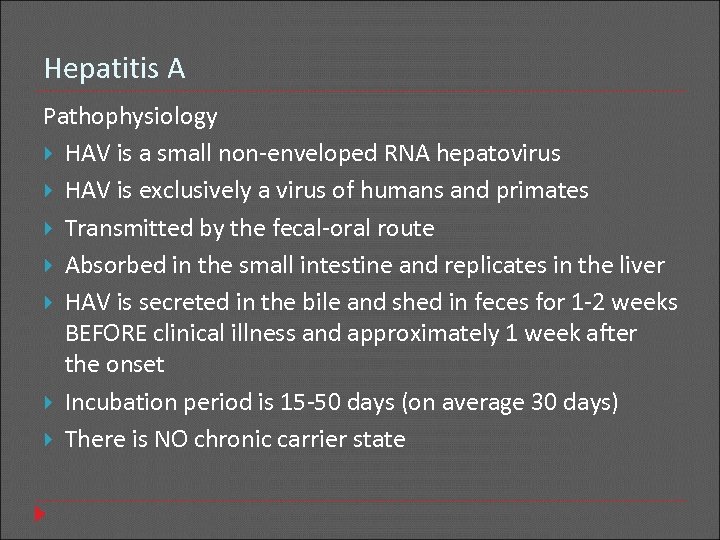 Hepatitis A

Pathophysiology

HAV is a small non-enveloped RNA hepatovirus

HAV is exclusively a virus of humans and primates

Transmitted by the fecal-oral route

Absorbed in the small intestine and replicates in the liver

HAV is secreted in the bile and shed in feces for 1-2 weeks BEFORE clinical illness and approximately 1 week after the onset

Incubation period is 15-50 days (on average 30 days)

There is NO chronic carrier state